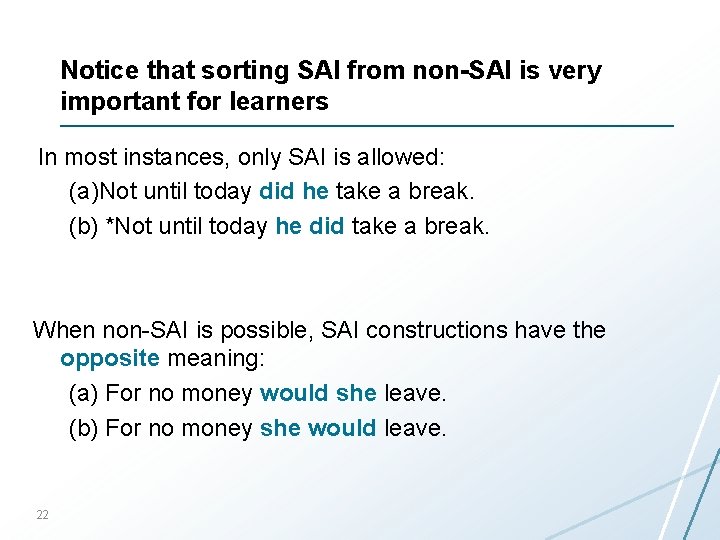 Notice that sorting SAI from non-SAI is very important for learners

In most instances, only SAI is allowed:

(a)Not until today did he take a break.

(b) *Not until today he did take a break.

When non-SAI is possible, SAI constructions have the opposite meaning:

(a) For no money would she leave.

(b) For no money she would leave.

22